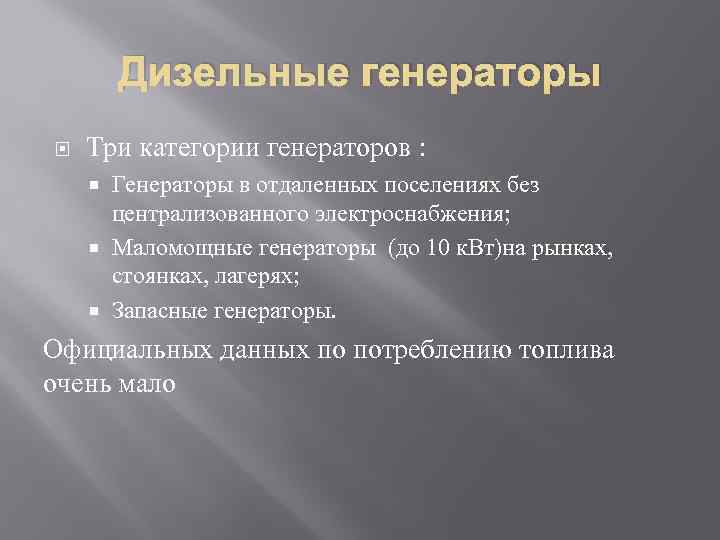 Дизельные генераторы

Три категории генераторов :

Генераторы в отдаленных поселениях без централизованного электроснабжения;

Маломощные генераторы (до 10 кВт)на рынках, стоянках, лагерях;

Запасные генераторы.

Официальных данных по потреблению топлива очень мало